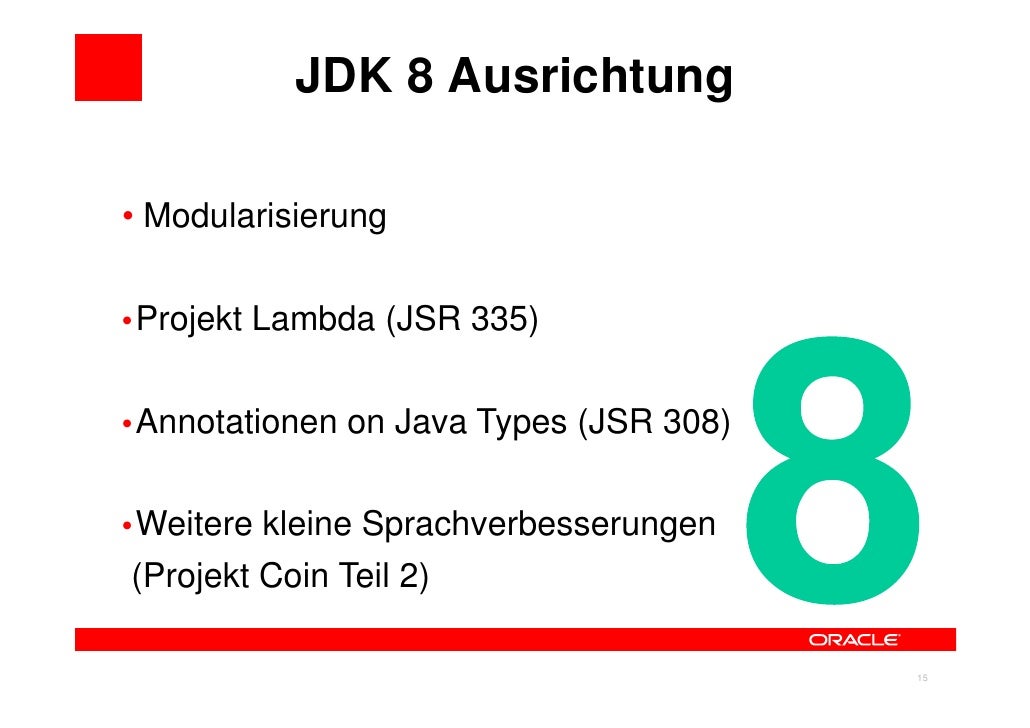 JDK 8 Ausrichtung

• Modularisierung

• Projekt Lambda (JSR 335)

• Annotationen on Java Types (JSR 308)

• Weitere kleine Sprachverbesserungen (Projekt Coin Teil 2)

8

ORACLE

15